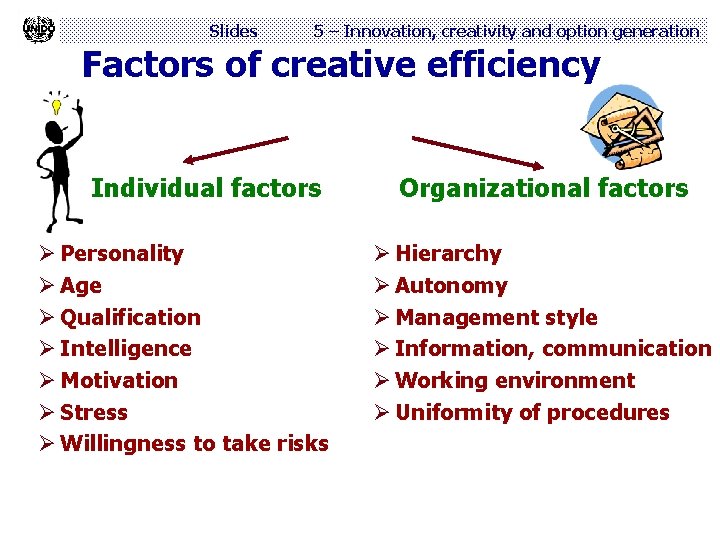 UNIDO

Slides 5 – Innovation, creativity and option generation

Factors of creative efficiency

Individual factors

➢ Personality
➢ Age
➢ Qualification
➢ Intelligence
➢ Motivation
➢ Stress
➢ Willingness to take risks

Organizational factors

➢ Hierarchy
➢ Autonomy
➢ Management style
➢ Information, communication
➢ Working environment
➢ Uniformity of procedures